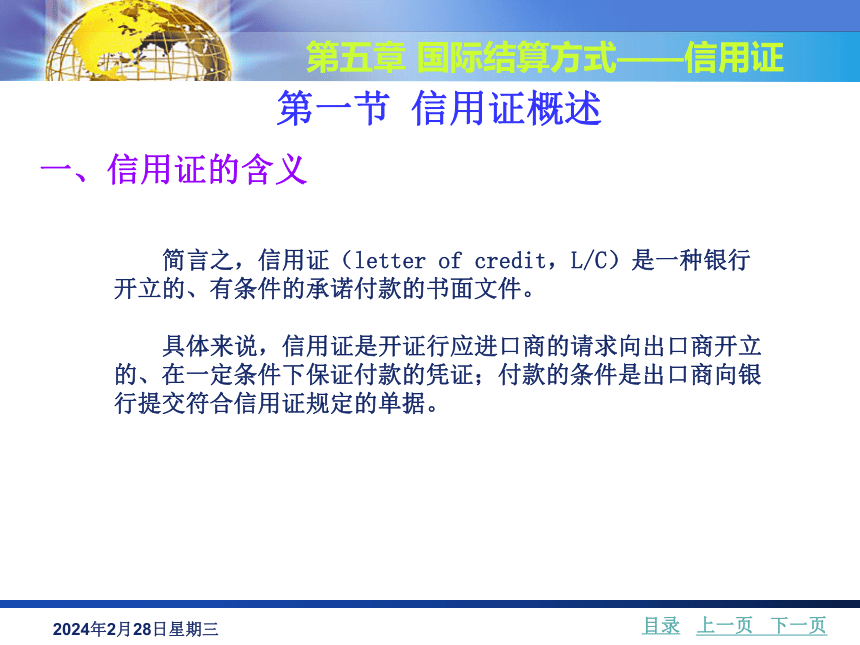 第五章 国际结算方式——信用证

第一节 信用证概述

一、信用证的含义

简言之，信用证（letter of credit，L/C）是一种银行开立的、有条件的承诺付款的书面文件。

具体来说，信用证是开证行应进口商的请求向出口商开立的、在一定条件下保证付款的凭证；付款的条件是出口商向银行提交符合信用证规定的单据。

2024年2月28日星期三

目录 上一页 下一页